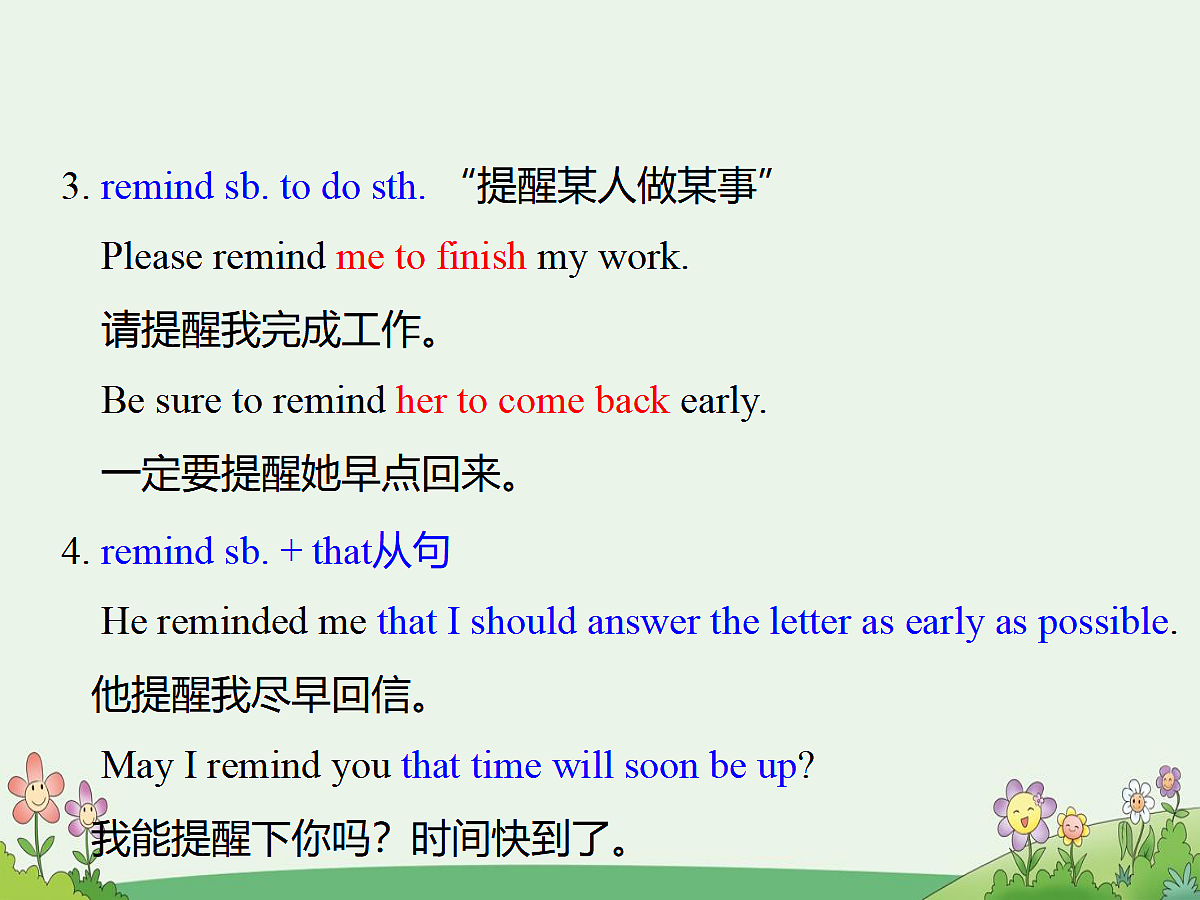 3. remind sb. to do sth. “提醒某人做某事”

Please remind me to finish my work.

请提醒我完成工作。

Be sure to remind her to come back early.

一定要提醒她早点回来。

4. remind sb. + that从句

He reminded me that I should answer the letter as early as possible.

他提醒我尽早回信。

May I remind you that time will soon be up?

我能提醒下你吗？时间快到了。